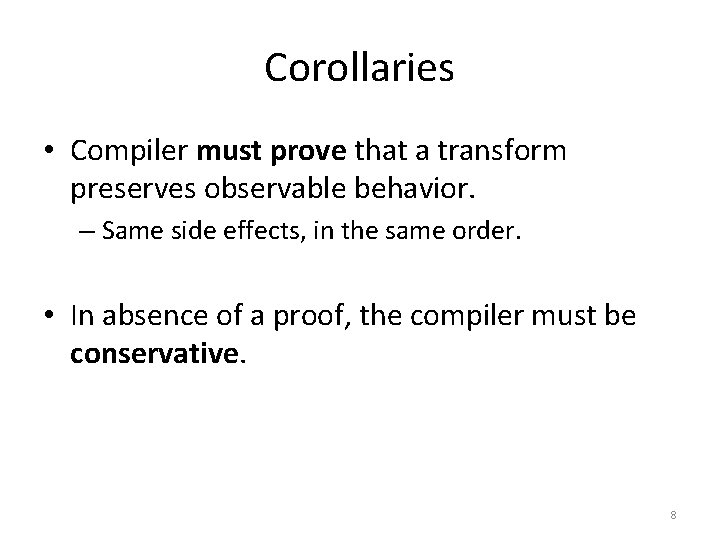 Corollaries

• Compiler must prove that a transform preserves observable behavior.

– Same side effects, in the same order.

• In absence of a proof, the compiler must be conservative.

8